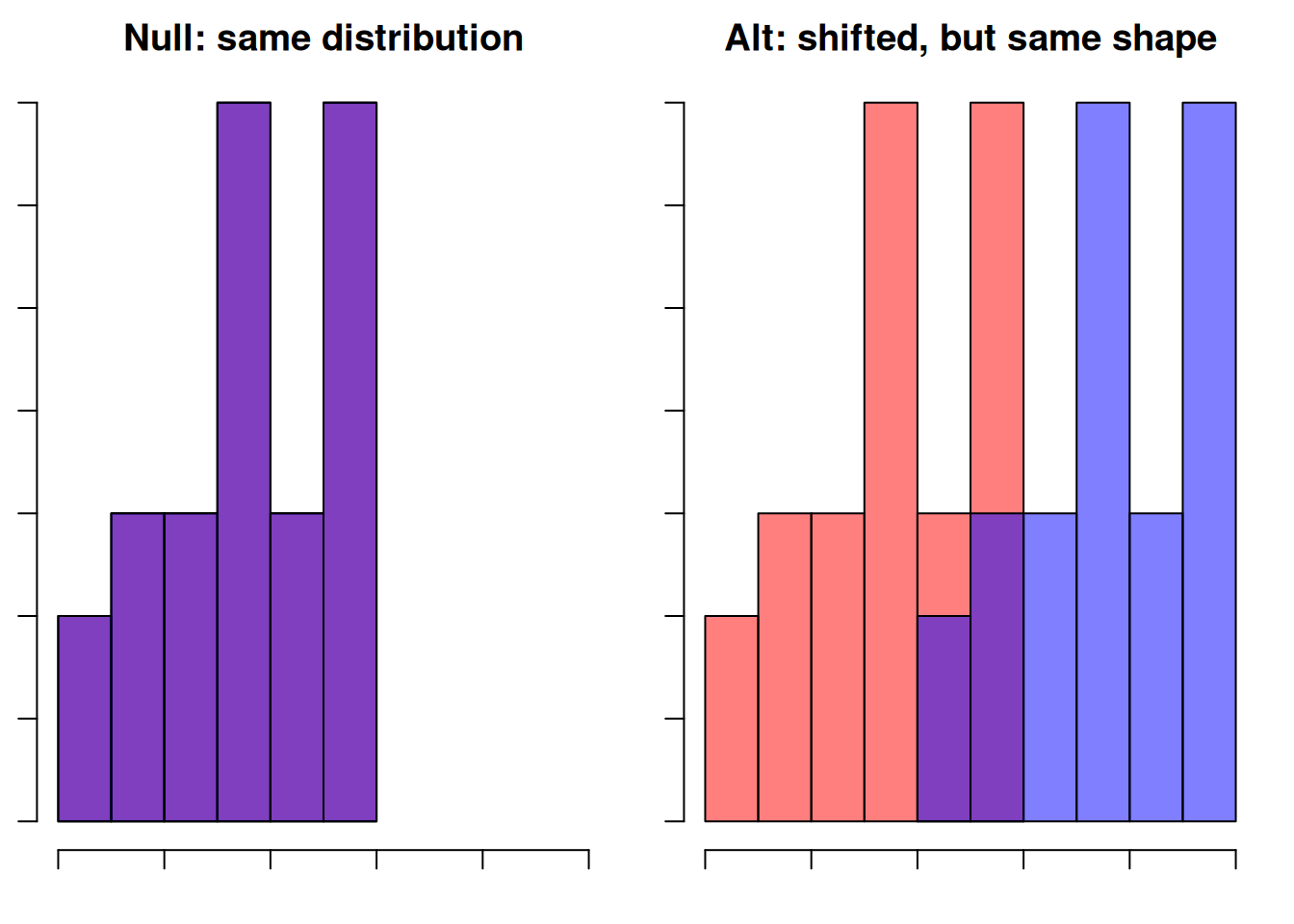 Null: same distribution

Alt: shifted, but same shape